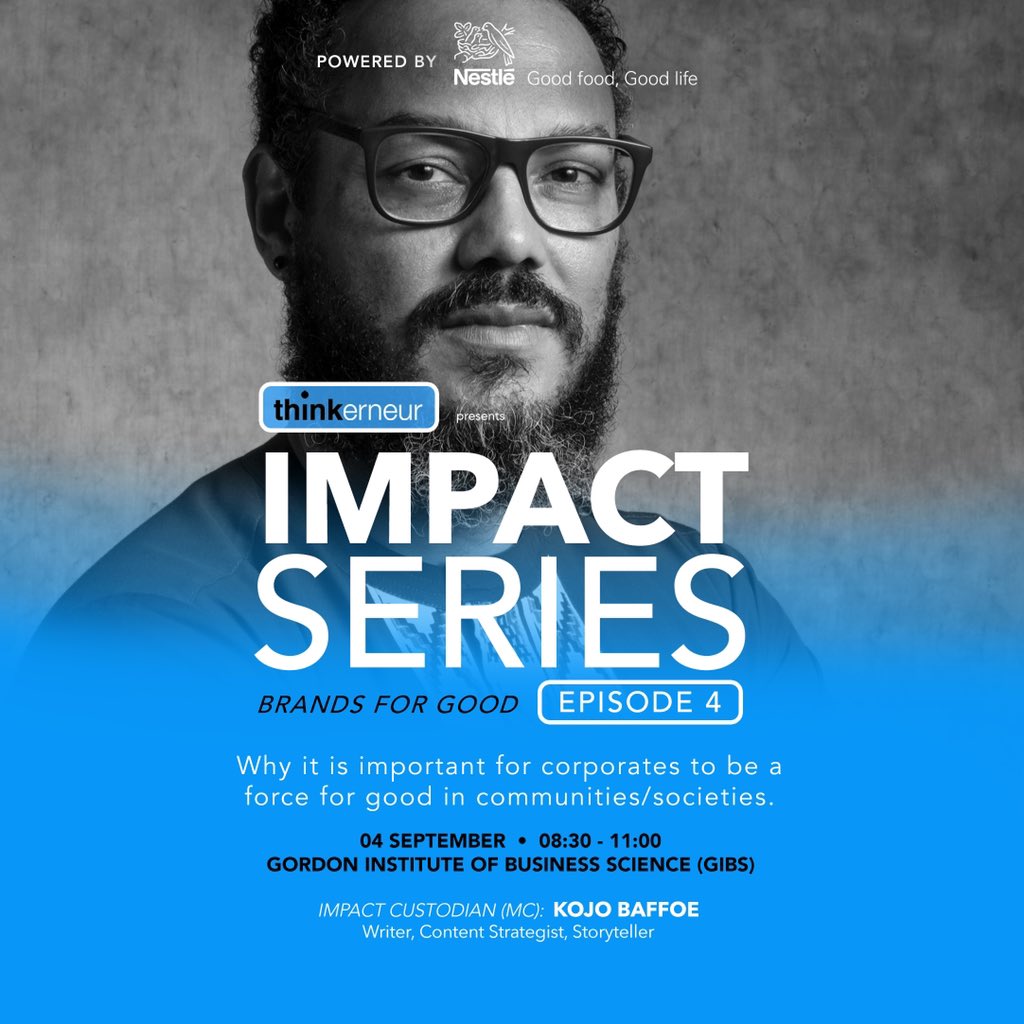 POWERED BY Nestlé Good food, Good life

thinkerneur presents

IMPACT SERIES

BRANDS FOR GOOD EPISODE 4

Why it is important for corporates to be a force for good in communities/societies.

04 SEPTEMBER • 08:30 - 11:00
GORDON INSTITUTE OF BUSINESS SCIENCE (GIBS)

IMPACT CUSTODIAN (MC): KOJO BAFFOE
Writer, Content Strategist, Storyteller